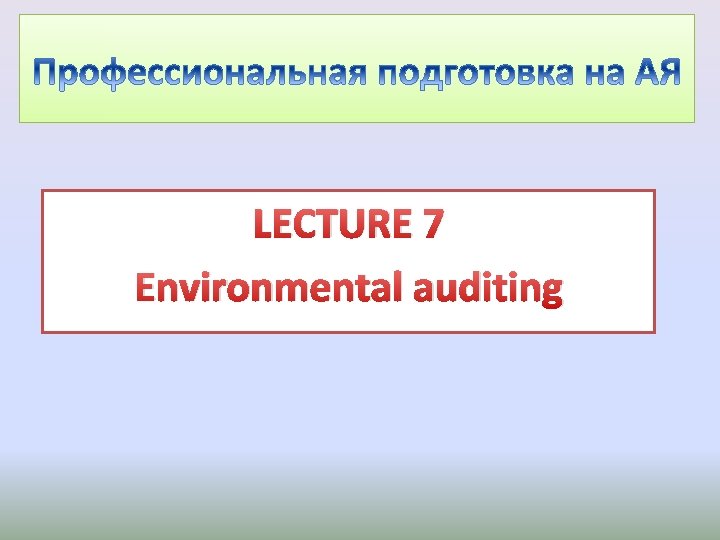 Профессиональная подготовка на АЯ

LECTURE 7

Environmental auditing